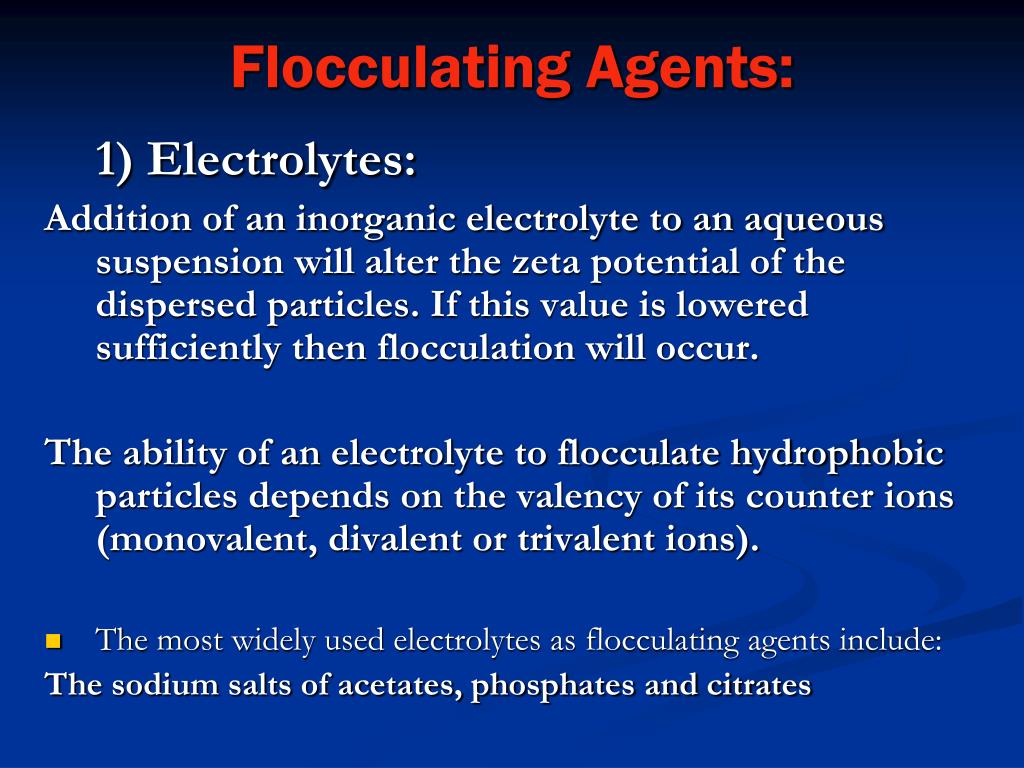 Flocculating Agents:

1) Electrolytes:

Addition of an inorganic electrolyte to an aqueous suspension will alter the zeta potential of the dispersed particles. If this value is lowered sufficiently then flocculation will occur.

The ability of an electrolyte to flocculate hydrophobic particles depends on the valency of its counter ions (monovalent, divalent or trivalent ions).

The most widely used electrolytes as flocculating agents include:

The sodium salts of acetates, phosphates and citrates